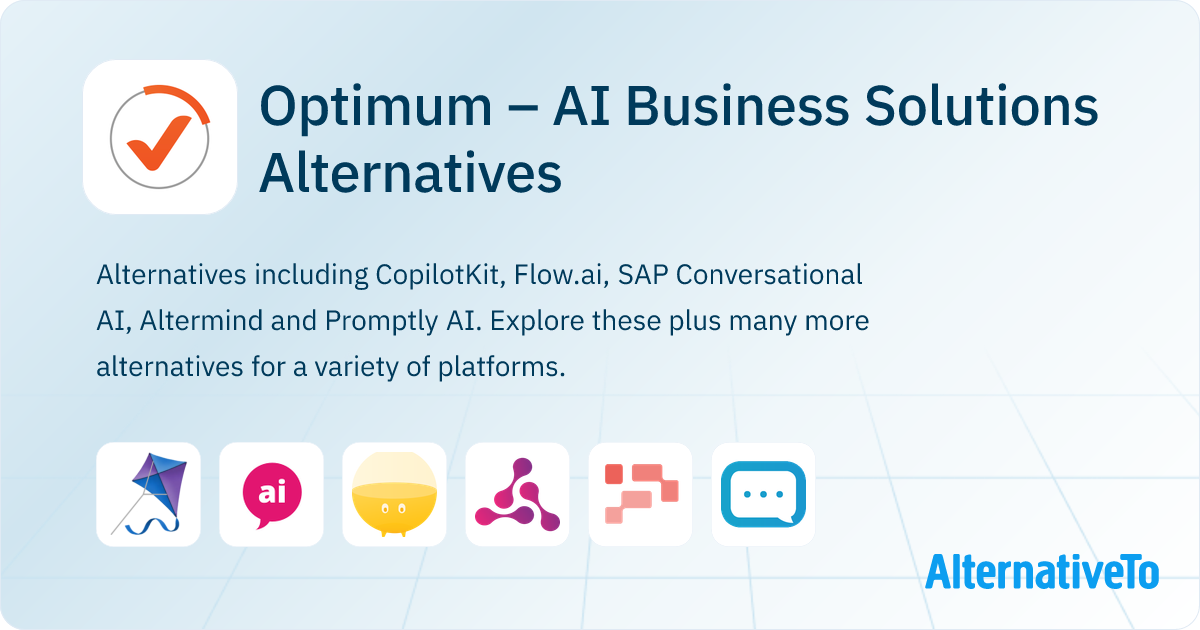 Optimum – AI Business Solutions Alternatives

Alternatives including CopilotKit, Flow.ai, SAP Conversational AI, Altermind and Promptly AI. Explore these plus many more alternatives for a variety of platforms.

ai

AlternativeTo